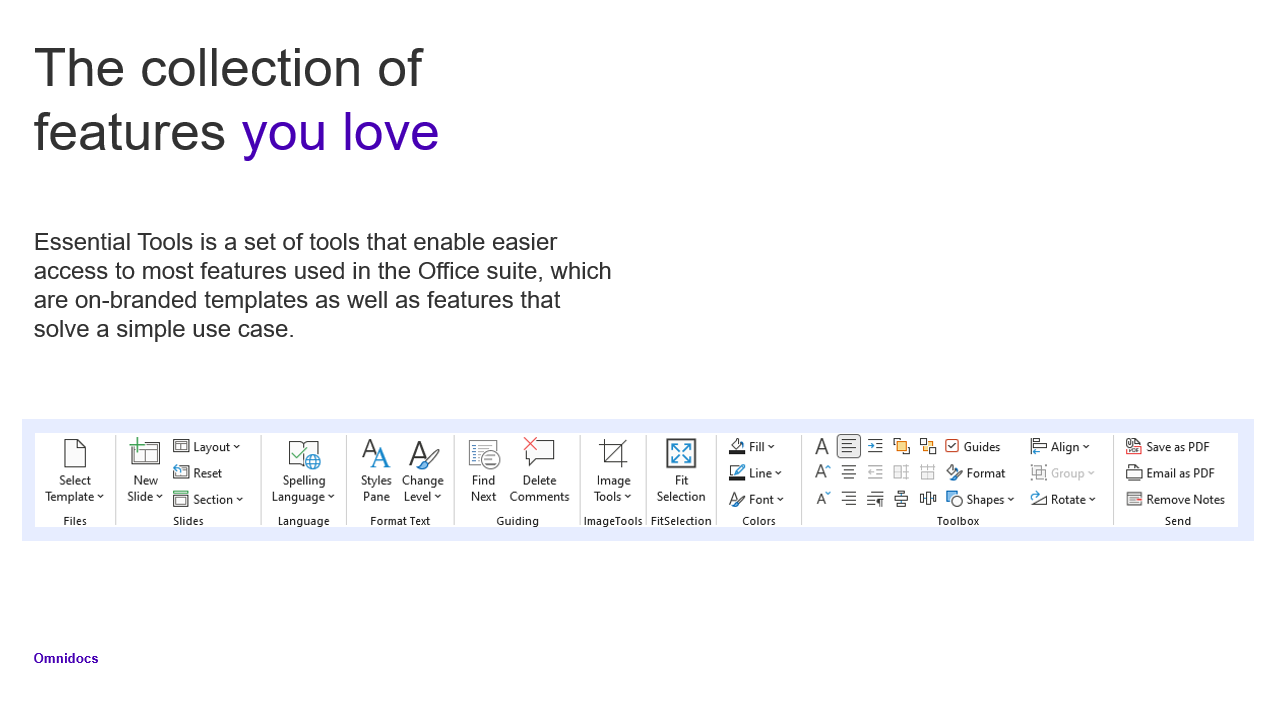 The collection of features you love

Essential Tools is a set of tools that enable easier access to most features used in the Office suite, which are on-branded templates as well as features that solve a simple use case.

Select Template
Files

New Slide
Layout
Reset
Section
Slides

Spelling Language
Language

Styles Pane
Change Level
Format Text

Find Next
Delete Comments
Guiding

Image Tools
ImageTools

Fit Selection
FitSelection

Fill
Line
Font
Colors

Guides
Format
Shapes
Align
Group
Rotate
Toolbox

Save as PDF
Email as PDF
Remove Notes
Send

Omnidocs